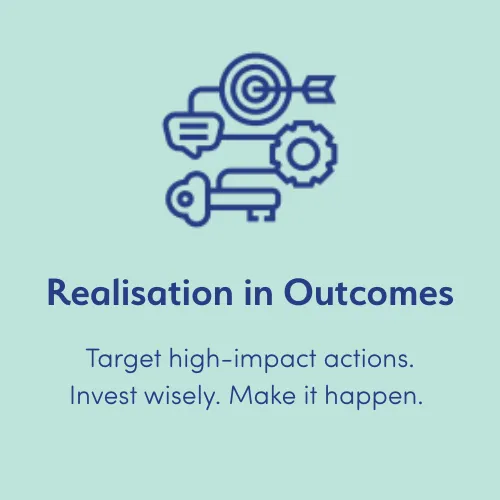 Realisation in Outcomes

Target high-impact actions. Invest wisely. Make it happen.